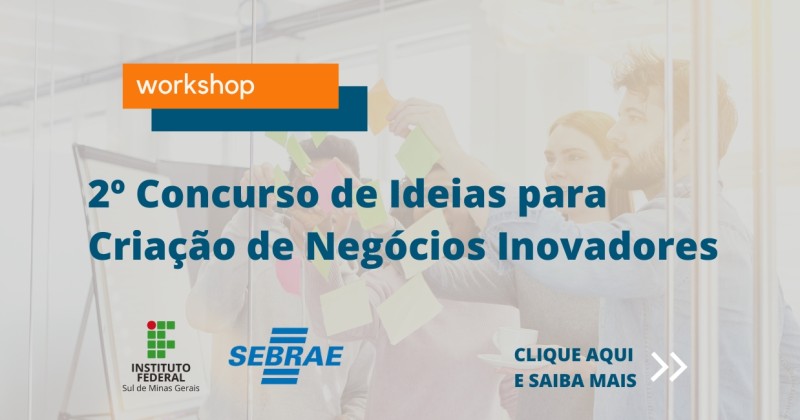 workshop

2º Concurso de Ideias para Criação de Negócios Inovadores

INSTITUTO FEDERAL
Sul de Minas Gerais

SEBRAE

CLIQUE AQUI
E SAIBA MAIS